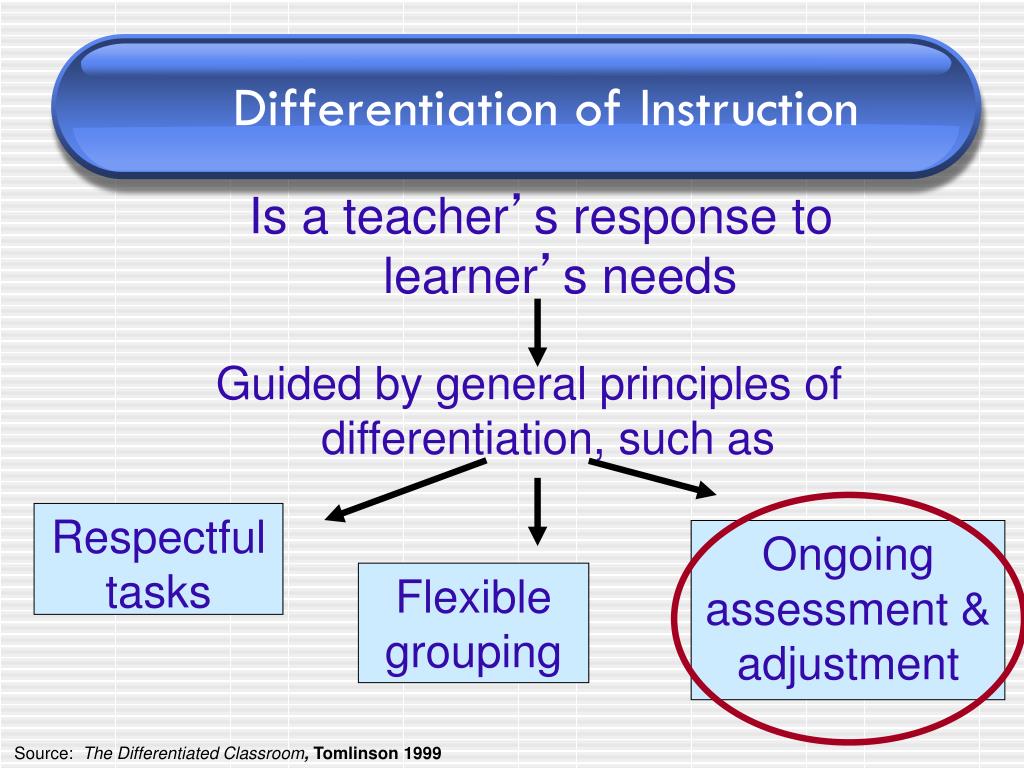 Differentiation of Instruction

Is a teacher's response to learner's needs

Guided by general principles of differentiation, such as

Respectful tasks

Flexible grouping

Ongoing assessment & adjustment

Source: The Differentiated Classroom, Tomlinson 1999